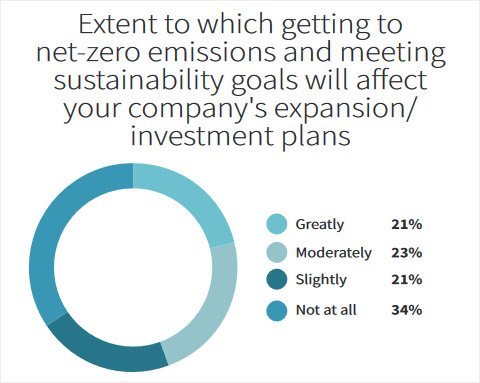 Extent to which getting to net-zero emissions and meeting sustainability goals will affect your company's expansion/ investment plans

Greatly 21%
Moderately 23%
Slightly 21%
Not at all 34%